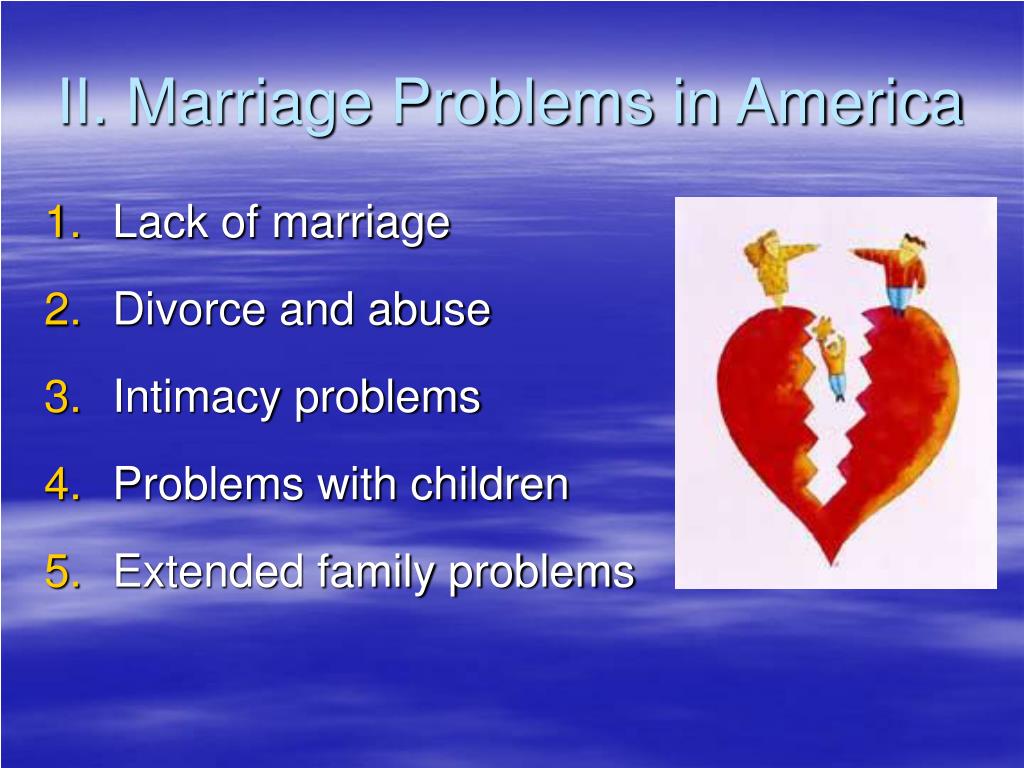 II. Marriage Problems in America

1. Lack of marriage
2. Divorce and abuse
3. Intimacy problems
4. Problems with children
5. Extended family problems